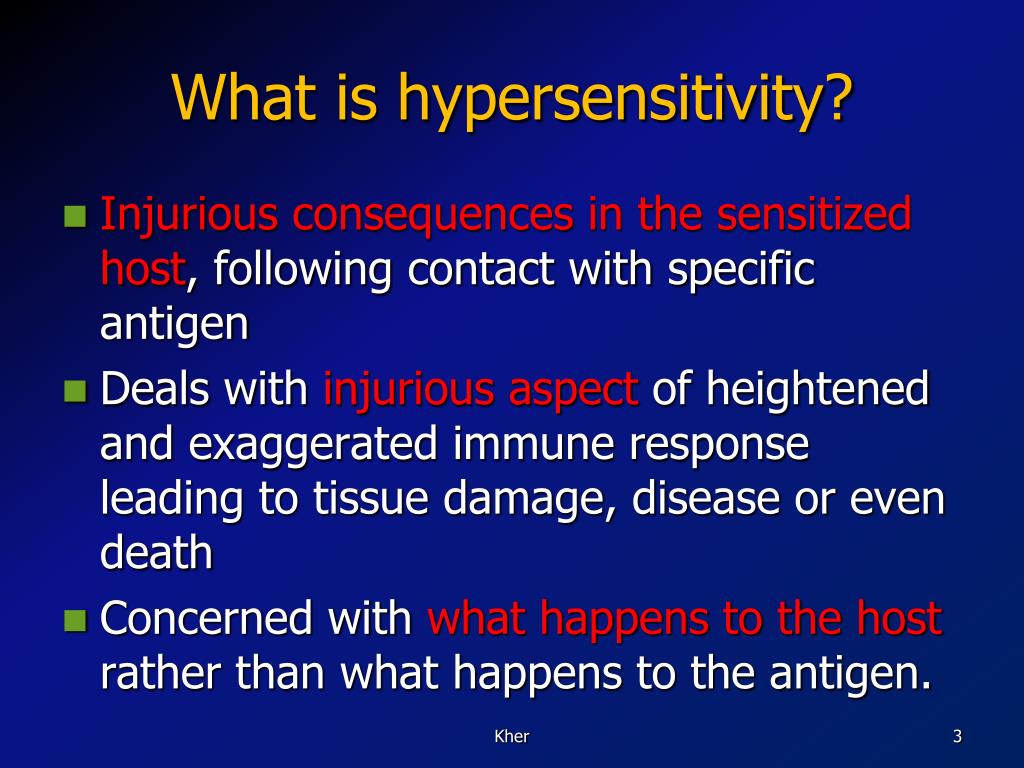 What is hypersensitivity?

Injurious consequences in the sensitized host, following contact with specific antigen

Deals with injurious aspect of heightened and exaggerated immune response leading to tissue damage, disease or even death

Concerned with what happens to the host rather than what happens to the antigen.

Kher

3